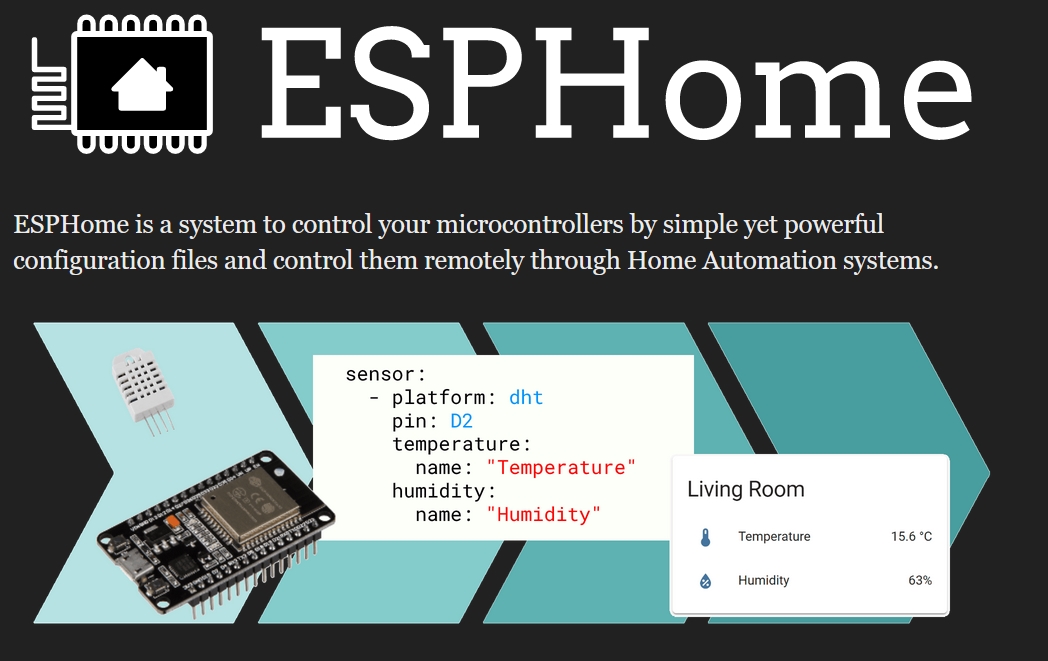 ESPHome

ESPHome is a system to control your microcontrollers by simple yet powerful configuration files and control them remotely through Home Automation systems.

sensor:
  - platform: dht
    pin: D2
    temperature:
      name: "Temperature"
    humidity:
      name: "Humidity"

Living Room

Temperature 15.6 °C

Humidity 63%